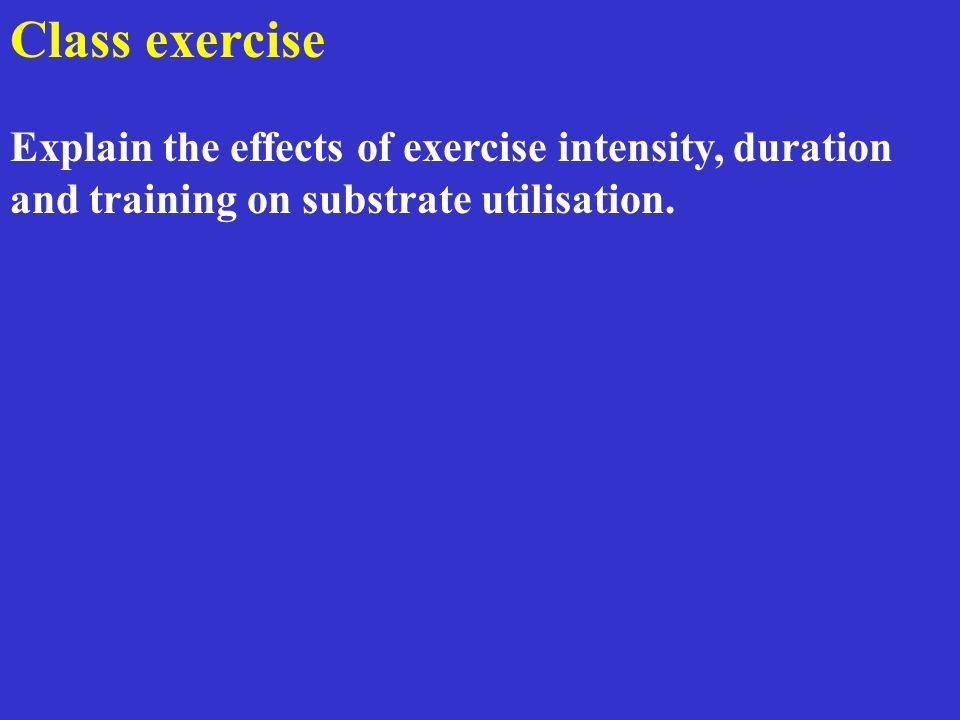 Class exercise

Explain the effects of exercise intensity, duration and training on substrate utilisation.